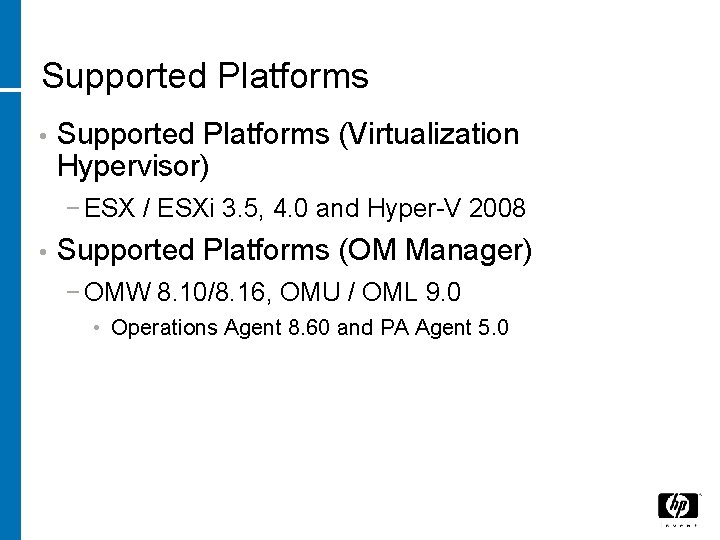 Supported Platforms

• Supported Platforms (Virtualization Hypervisor)

– ESX / ESXi 3.5, 4.0 and Hyper-V 2008

• Supported Platforms (OM Manager)

– OMW 8.10/8.16, OMU / OML 9.0

• Operations Agent 8.60 and PA Agent 5.0

hp
invent